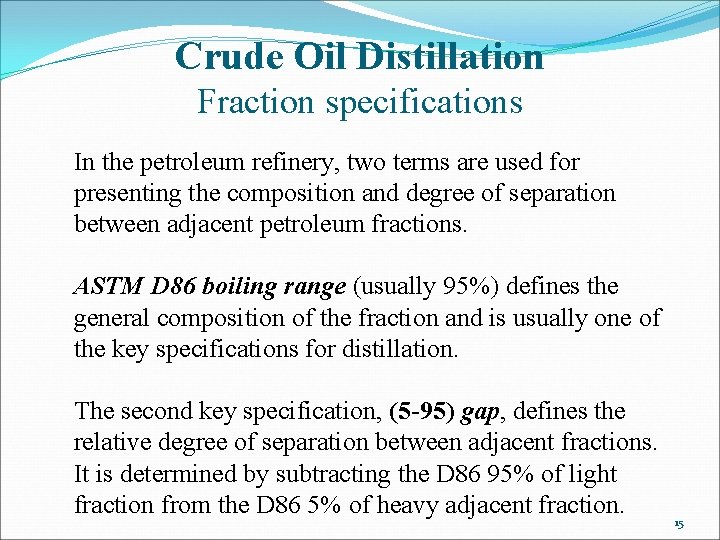 Crude Oil Distillation
Fraction specifications

In the petroleum refinery, two terms are used for presenting the composition and degree of separation between adjacent petroleum fractions.

ASTM D86 boiling range (usually 95%) defines the general composition of the fraction and is usually one of the key specifications for distillation.

The second key specification, (5-95) gap, defines the relative degree of separation between adjacent fractions. It is determined by subtracting the D86 95% of light fraction from the D86 5% of heavy adjacent fraction.

15